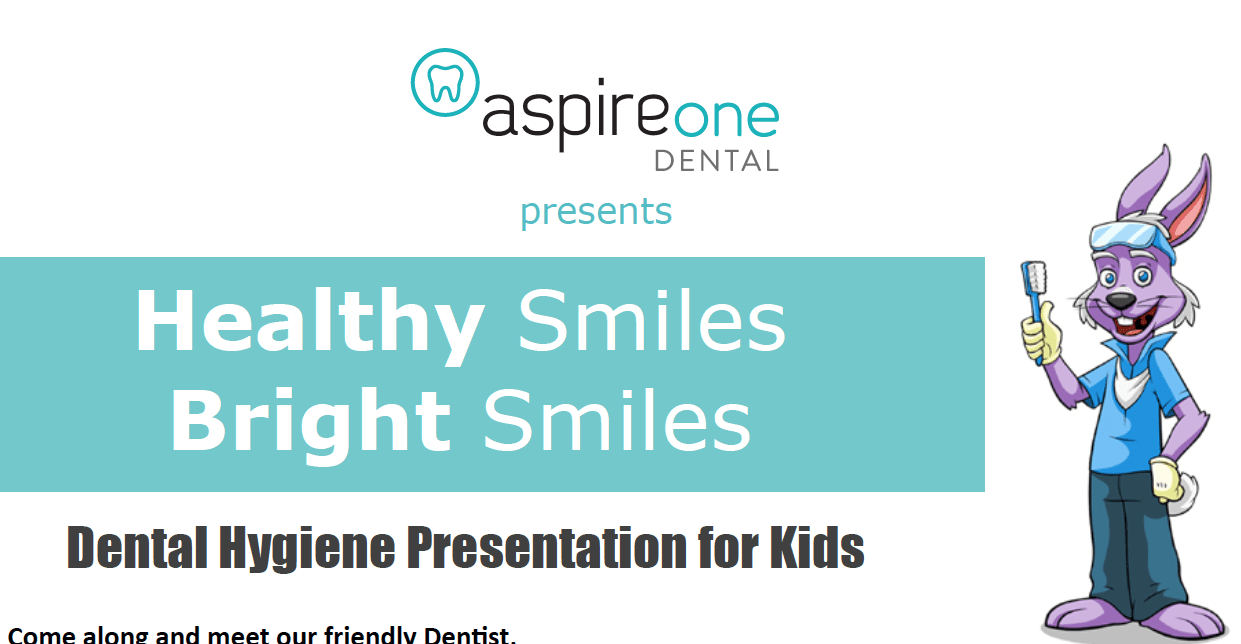 aspireone
DENTAL

presents

Healthy Smiles
Bright Smiles

Dental Hygiene Presentation for Kids

Come along and meet our friendly Dentist.